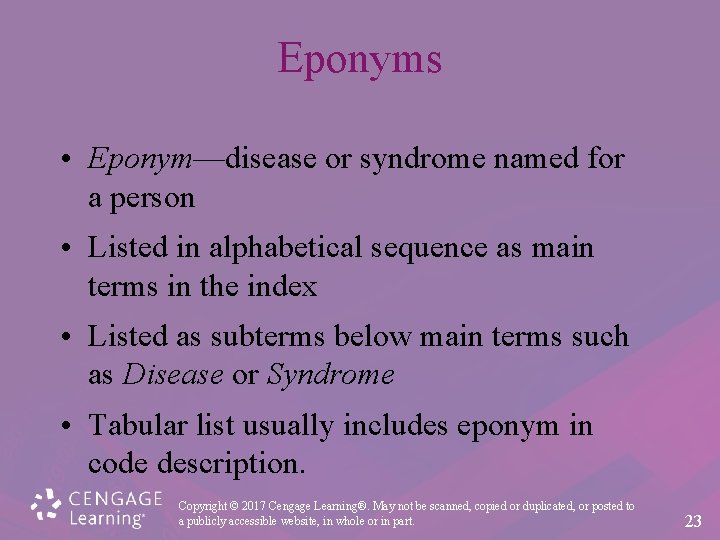 Eponyms

• Eponym—disease or syndrome named for a person

• Listed in alphabetical sequence as main terms in the index

• Listed as subterms below main terms such as Disease or Syndrome

• Tabular list usually includes eponym in code description.

CENGAGE Learning®

Copyright © 2017 Cengage Learning®. May not be scanned, copied or duplicated, or posted to a publicly accessible website, in whole or in part.

23